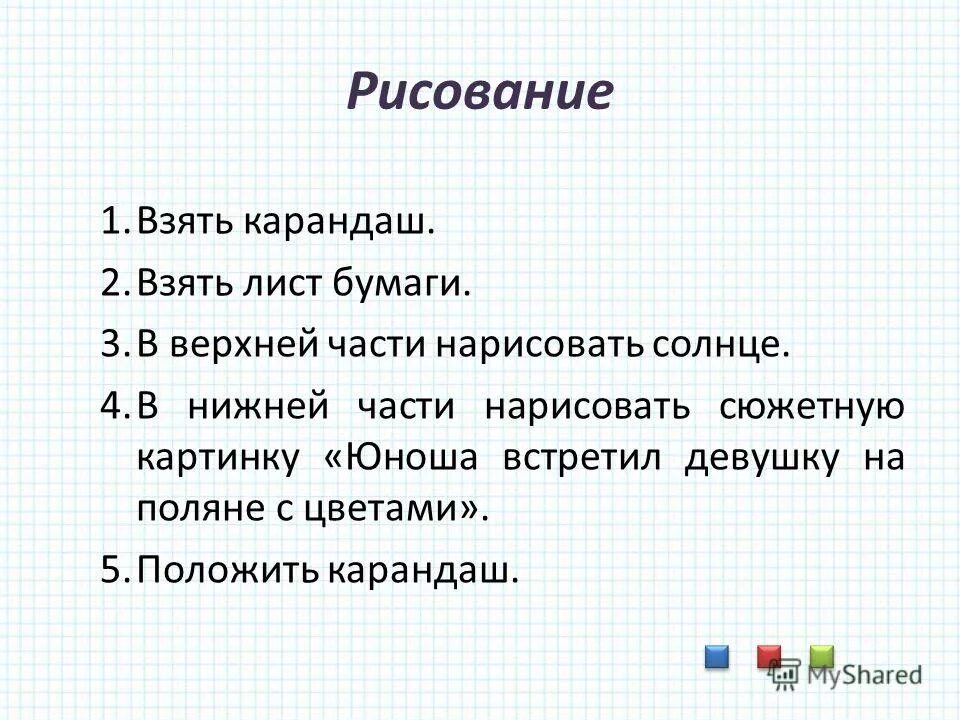 Рисование

1. Взять карандаш.
2. Взять лист бумаги.
3. В верхней части нарисовать солнце.
4. В нижней части нарисовать сюжетную картинку «Юноша встретил девушку на поляне с цветами».
5. Положить карандаш.

MyShared